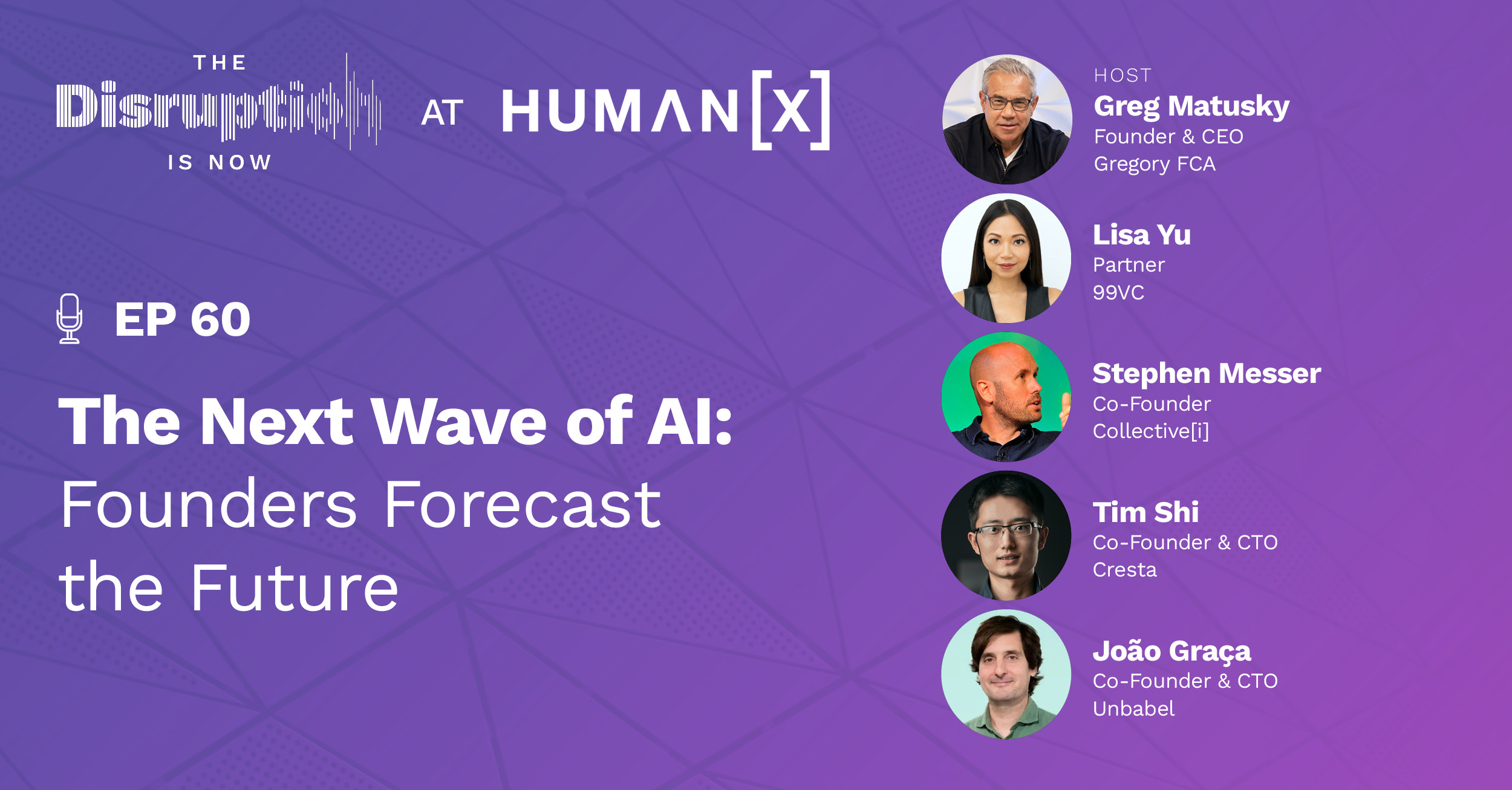 THE
Disruption
IS NOW

AT HUMAN[X]

EP 60

The Next Wave of AI:
Founders Forecast the Future

HOST
Greg Matusky
Founder & CEO
Gregory FCA

Lisa Yu
Partner
99VC

Stephen Messer
Co-Founder
Collective[i]

Tim Shi
Co-Founder & CTO
Cresta

João Graça
Co-Founder & CTO
Unbabel